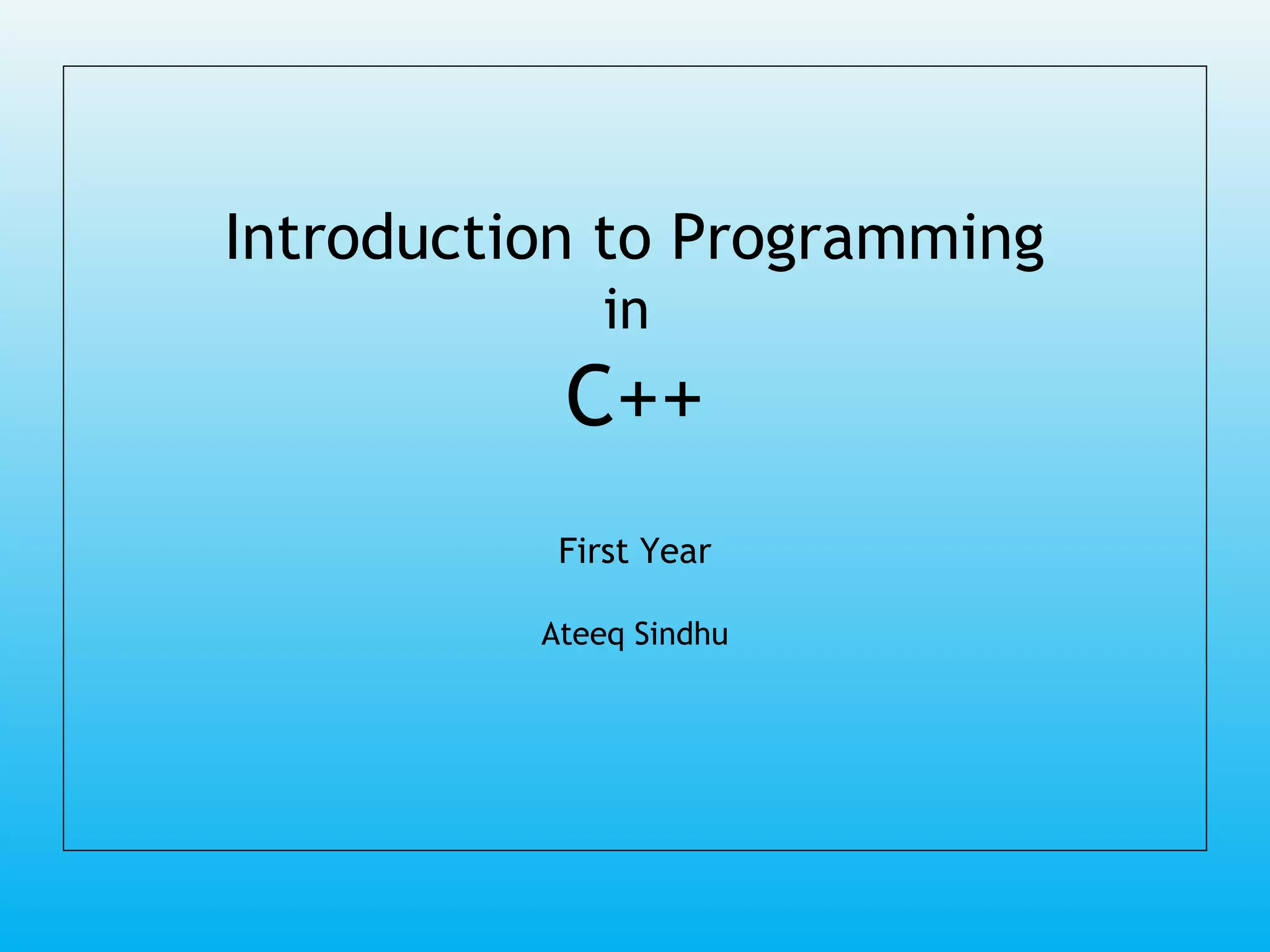 Introduction to Programming
in
C++

First Year

Ateeq Sindhu